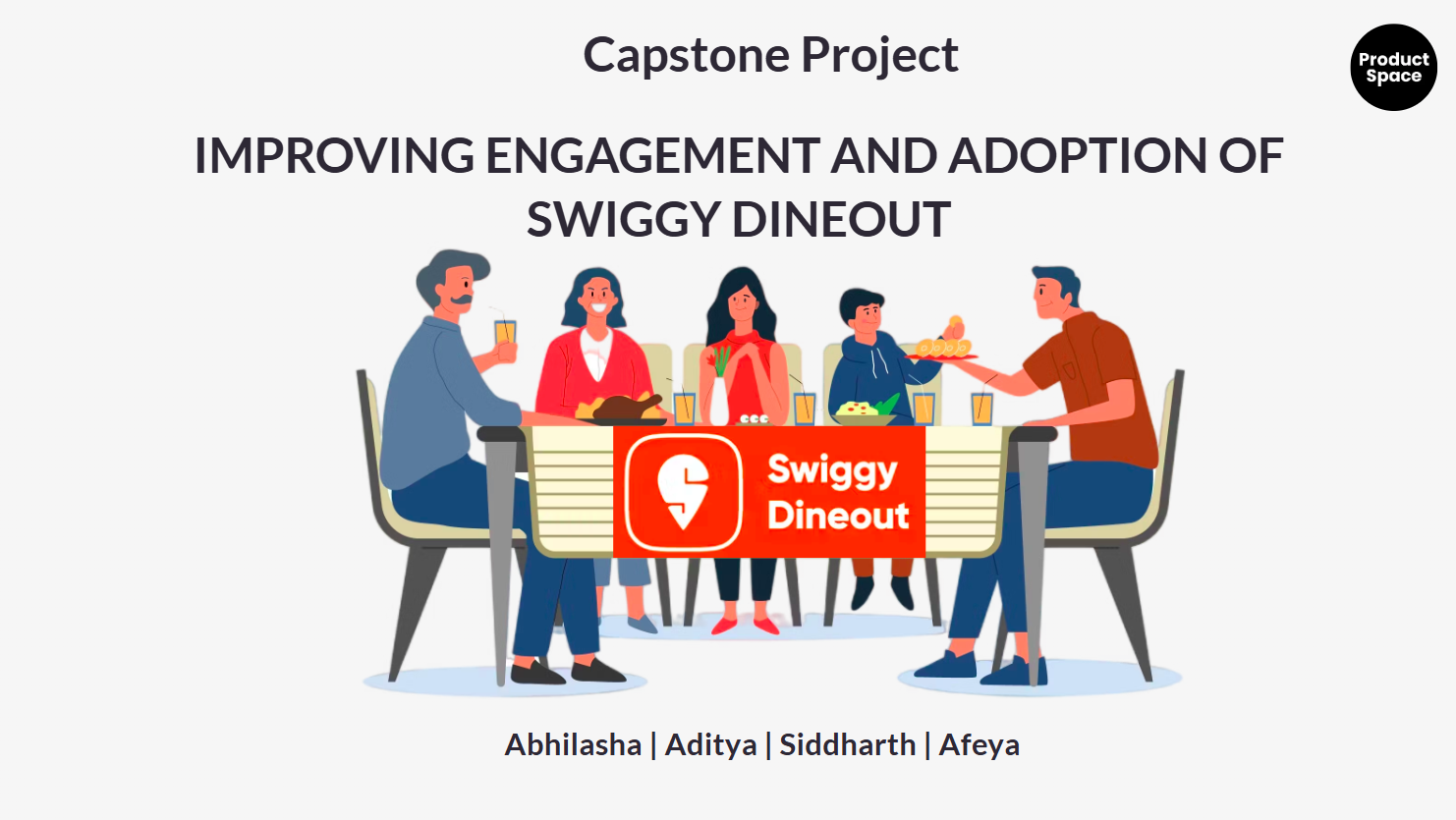 Capstone Project

Product Space

IMPROVING ENGAGEMENT AND ADOPTION OF SWIGGY DINEOUT

Swiggy Dineout

Abhilasha | Aditya | Siddharth | Afeya